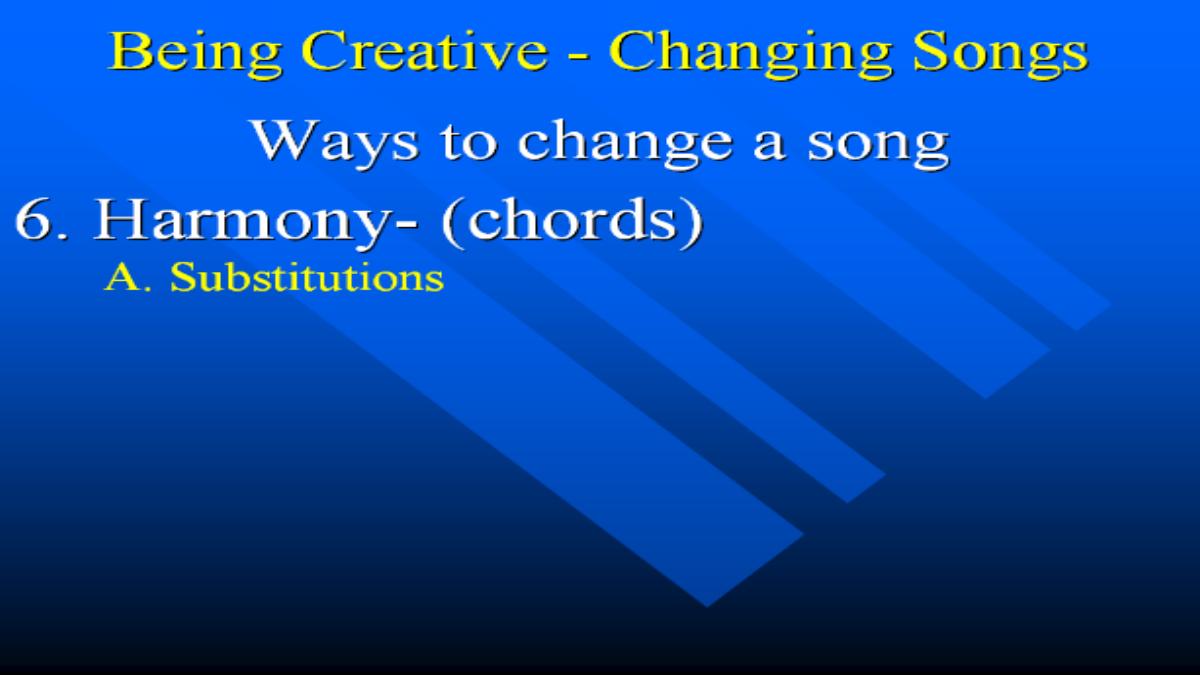 Being Creative - Changing Songs

Ways to change a song

6. Harmony- (chords)

A. Substitutions